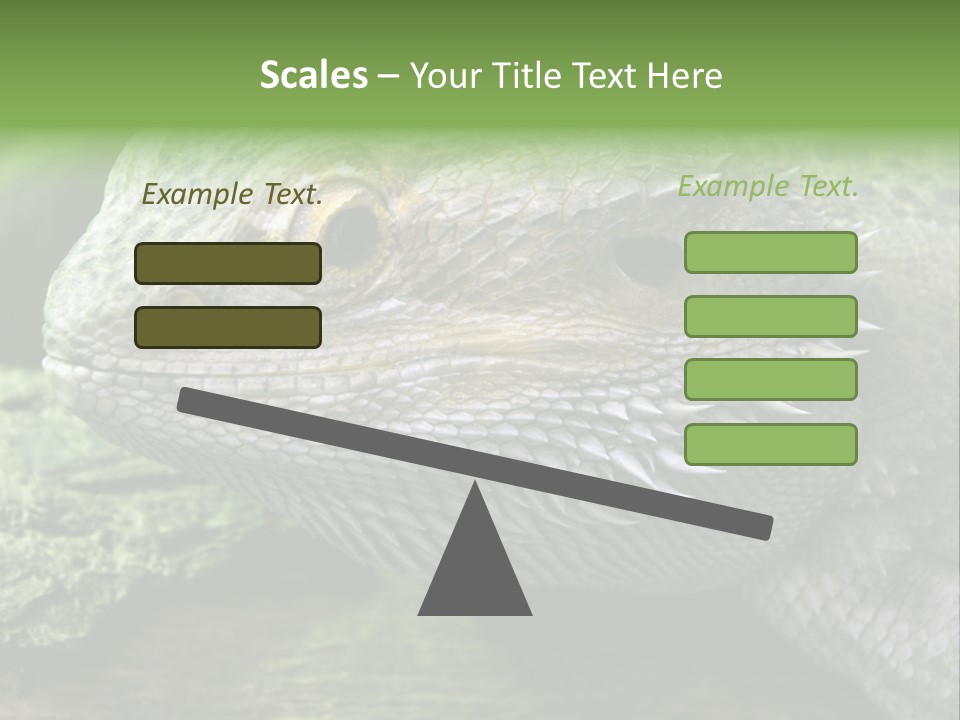 Scales – Your Title Text Here

Example Text.

Example Text.